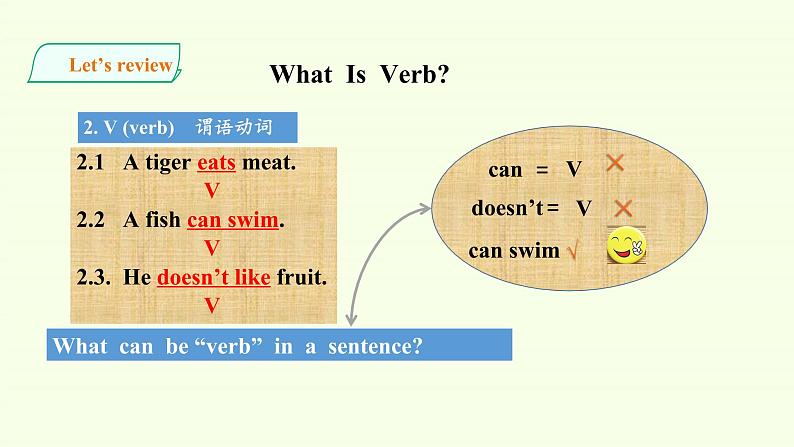 Let's review

What Is Verb?

2. V (verb) 谓语动词

2.1 A tiger eats meat.
V

2.2 A fish can swim.
V

2.3. He doesn't like fruit.
V

can = V ×

doesn't = V ×

can swim √

What can be "verb" in a sentence?